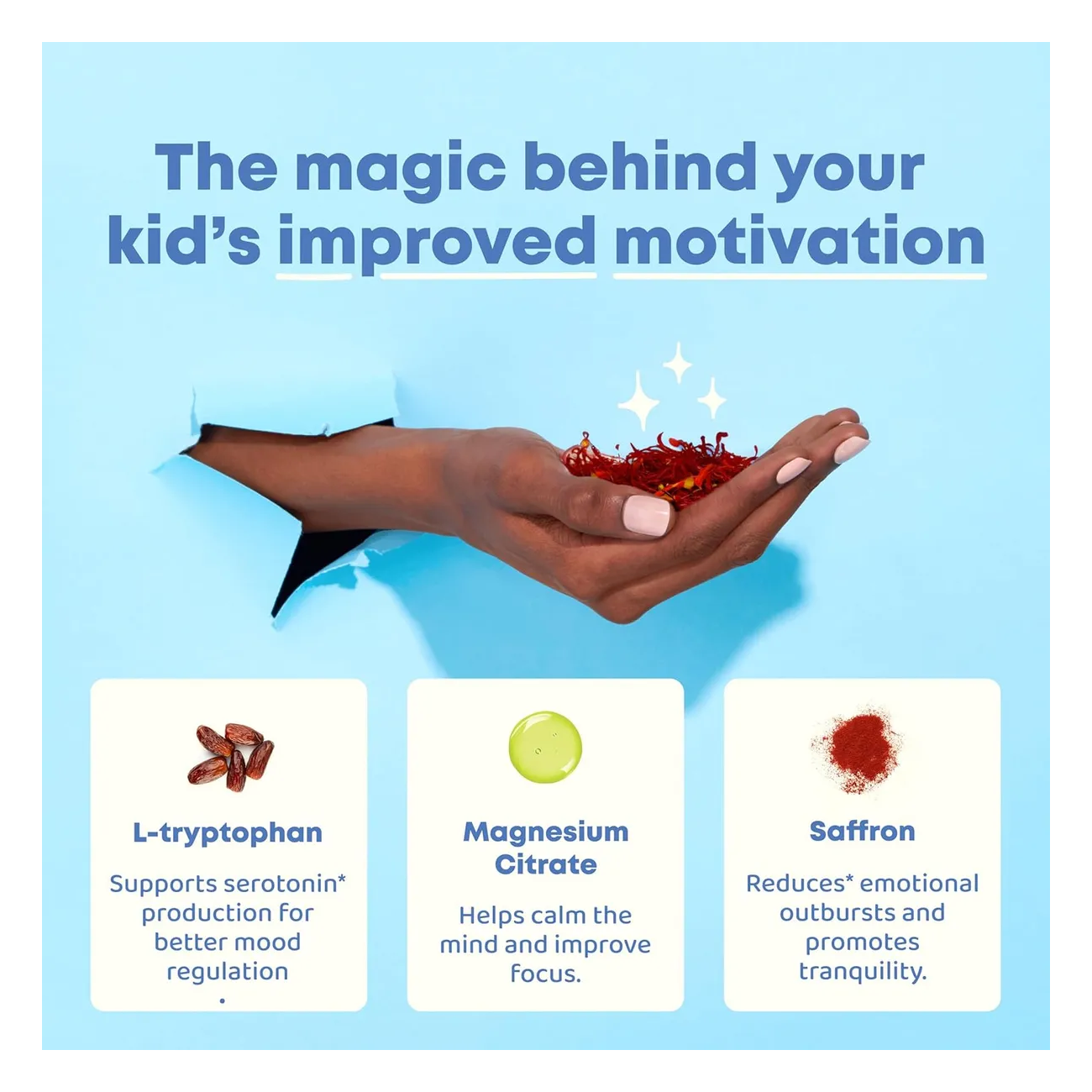 The magic behind your kid's improved motivation

L-tryptophan

Supports serotonin* production for better mood regulation
.

Magnesium Citrate

Helps calm the mind and improve focus.

Saffron

Reduces* emotional outbursts and promotes tranquility.